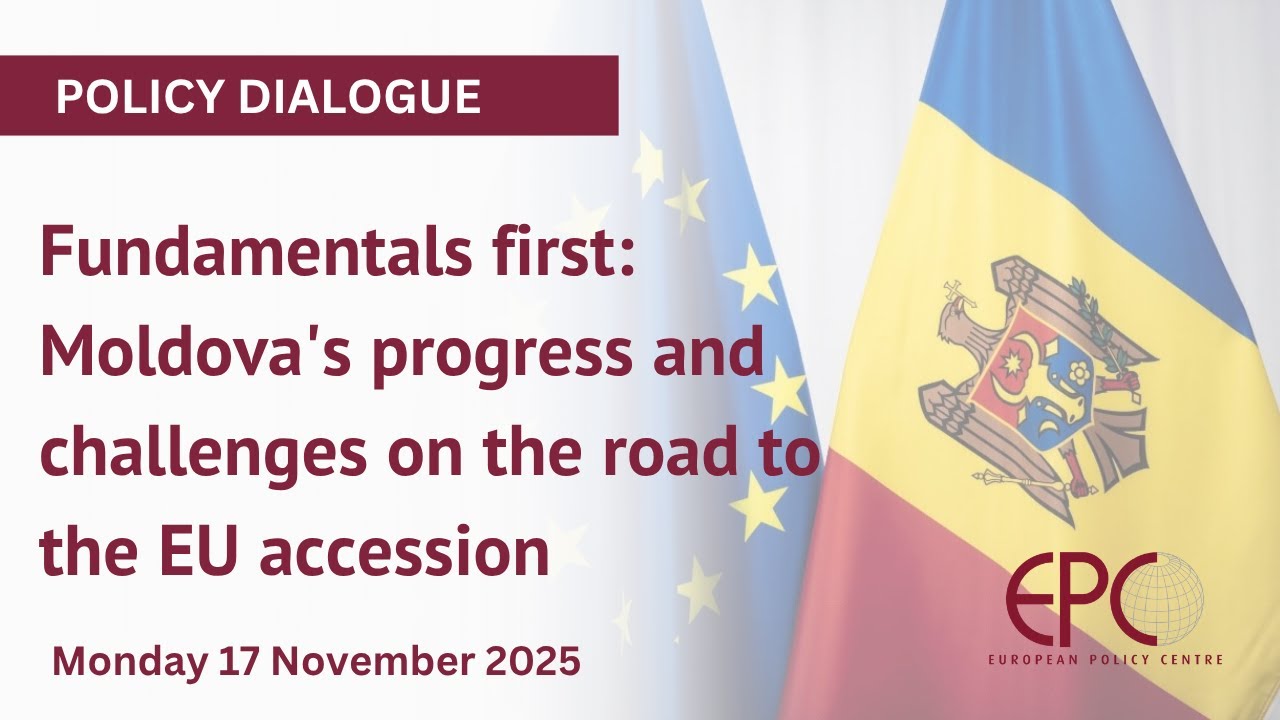 POLICY DIALOGUE

Fundamentals first: Moldova's progress and challenges on the road to the EU accession

Monday 17 November 2025

EPC
EUROPEAN POLICY CENTRE